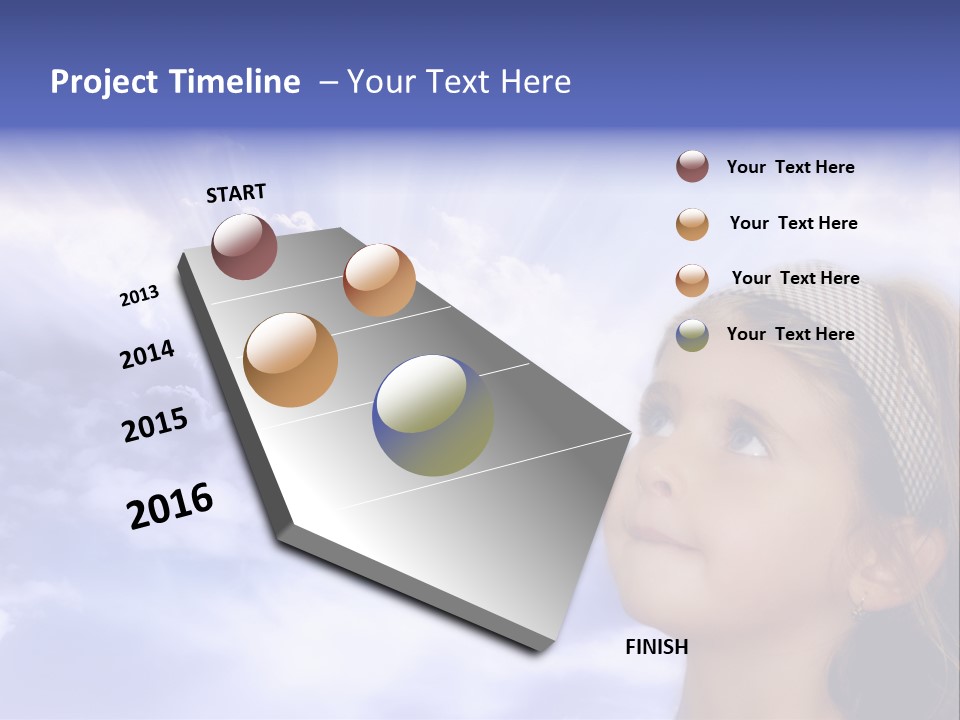 Project Timeline – Your Text Here

START

2013

2014

2015

2016

FINISH

Your Text Here

Your Text Here

Your Text Here

Your Text Here